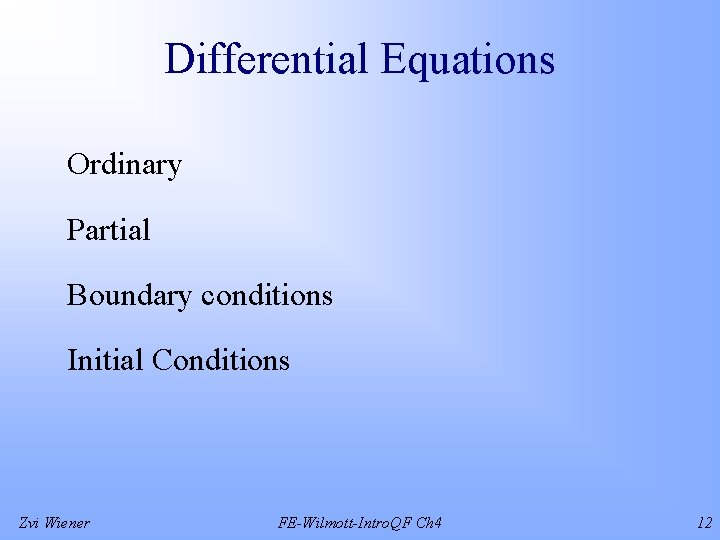 Differential Equations

Ordinary

Partial

Boundary conditions

Initial Conditions

Zvi Wiener

FE-Wilmott-IntroQF Ch4

12